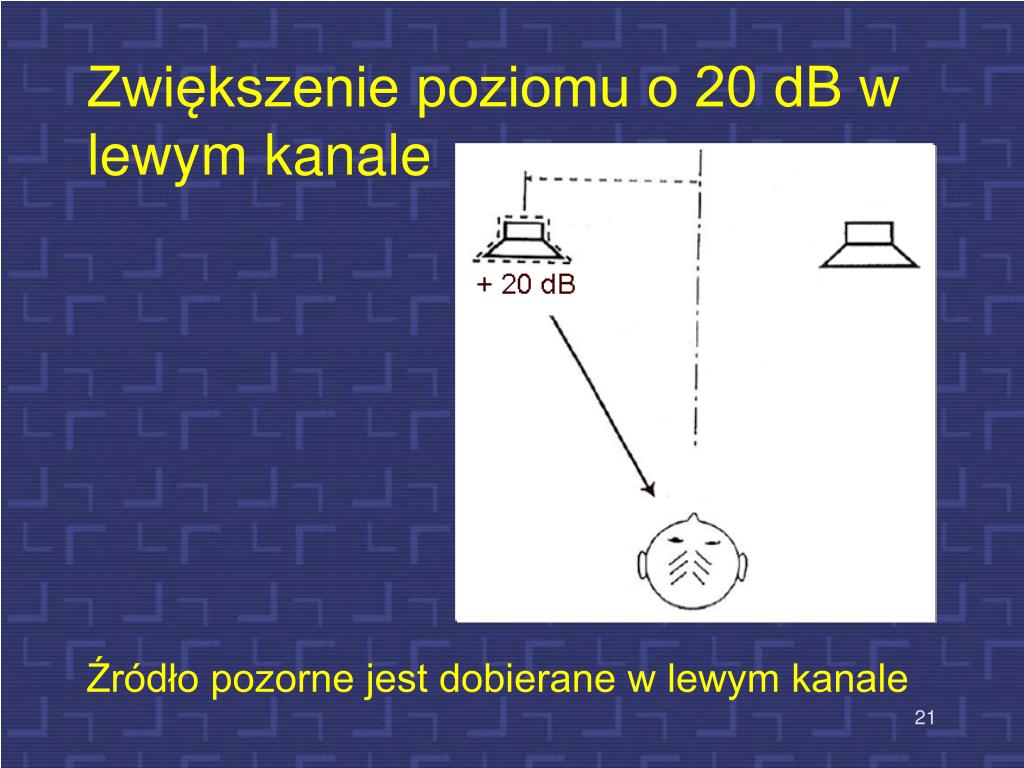 Zwiększenie poziomu o 20 dB w lewym kanale

+ 20 dB

Źródło pozorne jest dobierane w lewym kanale

21